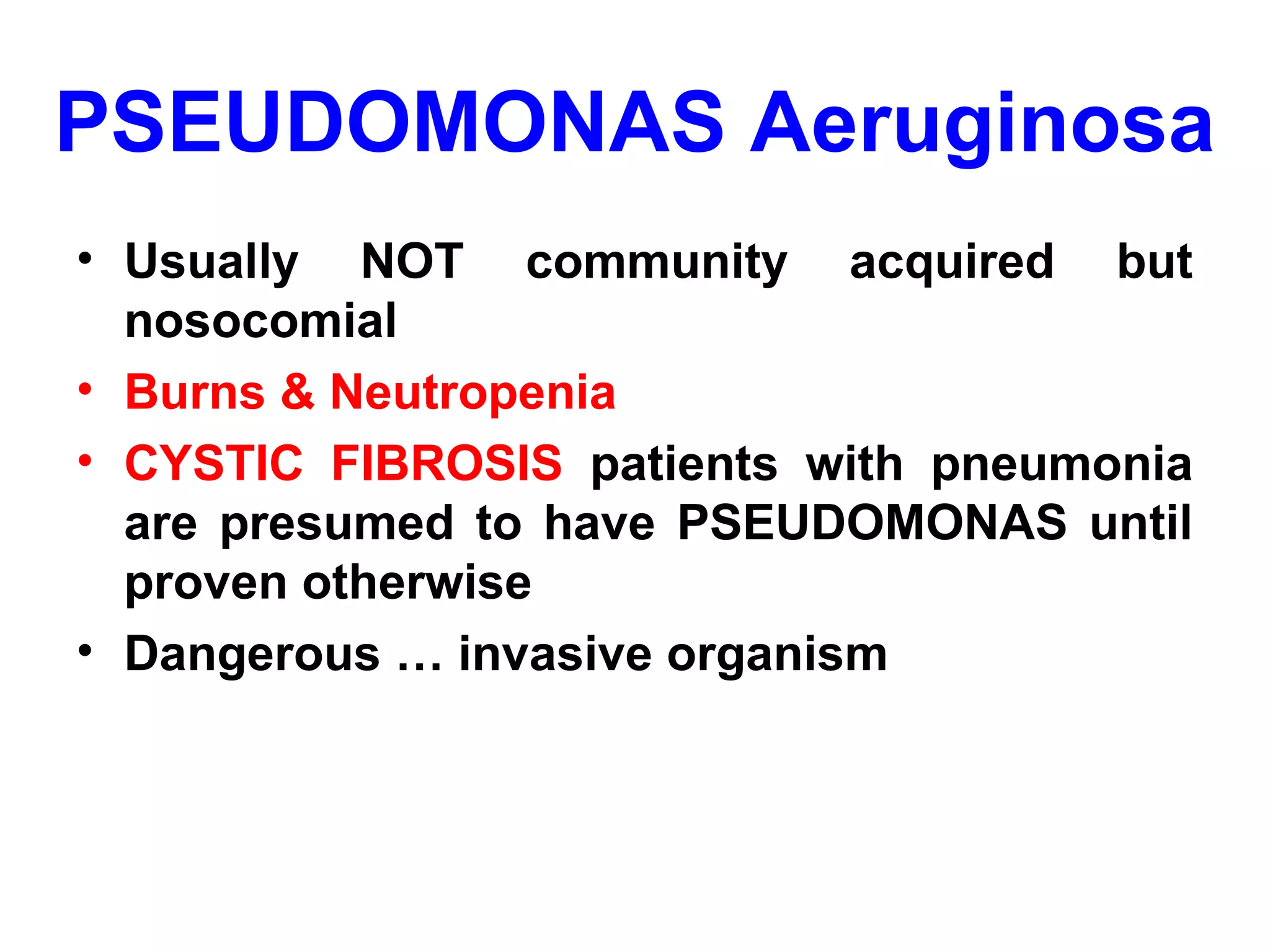 PSEUDOMONAS Aeruginosa

• Usually NOT community acquired but nosocomial
• Burns & Neutropenia
• CYSTIC FIBROSIS patients with pneumonia are presumed to have PSEUDOMONAS until proven otherwise
• Dangerous … invasive organism